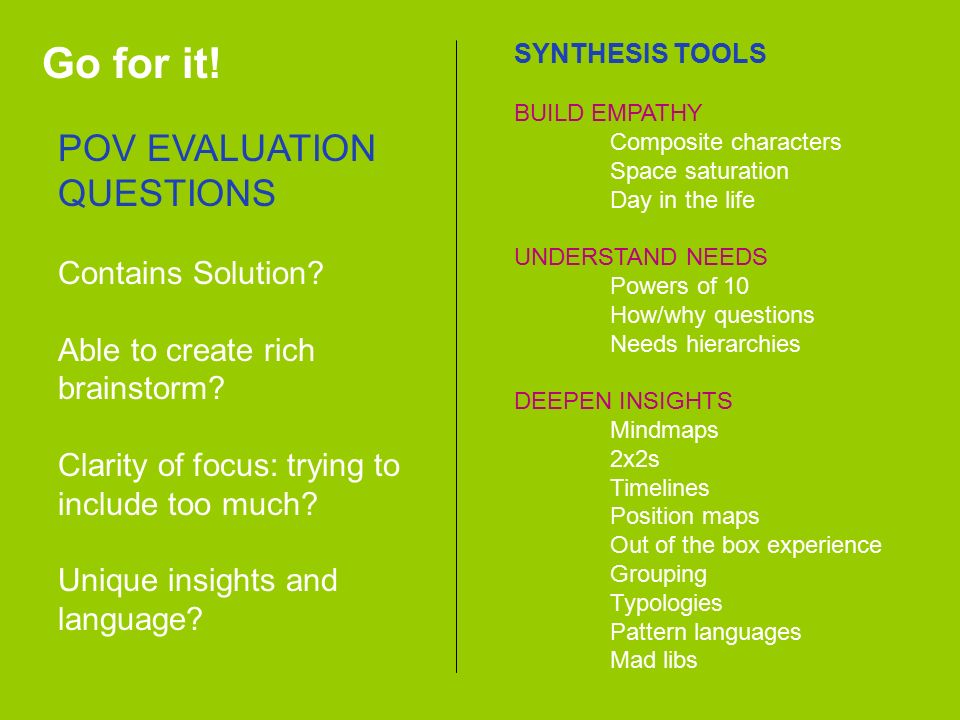 Go for it!

POV EVALUATION QUESTIONS

Contains Solution?

Able to create rich brainstorm?

Clarity of focus: trying to include too much?

Unique insights and language?

SYNTHESIS TOOLS

BUILD EMPATHY
Composite characters
Space saturation
Day in the life

UNDERSTAND NEEDS
Powers of 10
How/why questions
Needs hierarchies

DEEPEN INSIGHTS
Mindmaps
2x2s
Timelines
Position maps
Out of the box experience
Grouping
Typologies
Pattern languages
Mad libs